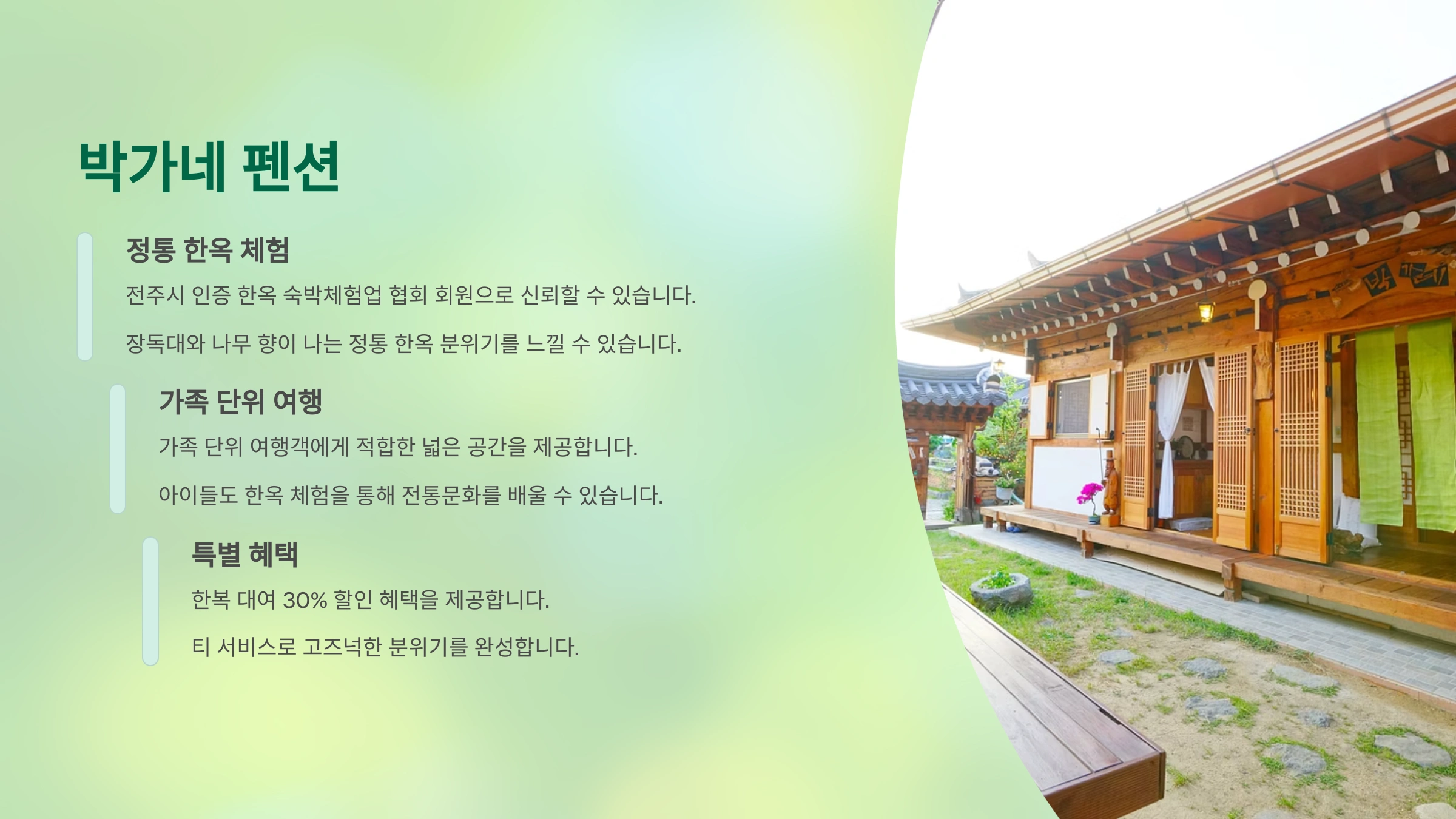 박가네 펜션

정통 한옥 체험

전주시 인증 한옥 숙박체험업 협회 회원으로 신뢰할 수 있습니다.

장독대와 나무 향이 나는 정통 한옥 분위기를 느낄 수 있습니다.

가족 단위 여행

가족 단위 여행객에게 적합한 넓은 공간을 제공합니다.

아이들도 한옥 체험을 통해 전통문화를 배울 수 있습니다.

특별 혜택

한복 대여 30% 할인 혜택을 제공합니다.

티 서비스로 고즈넉한 분위기를 완성합니다.